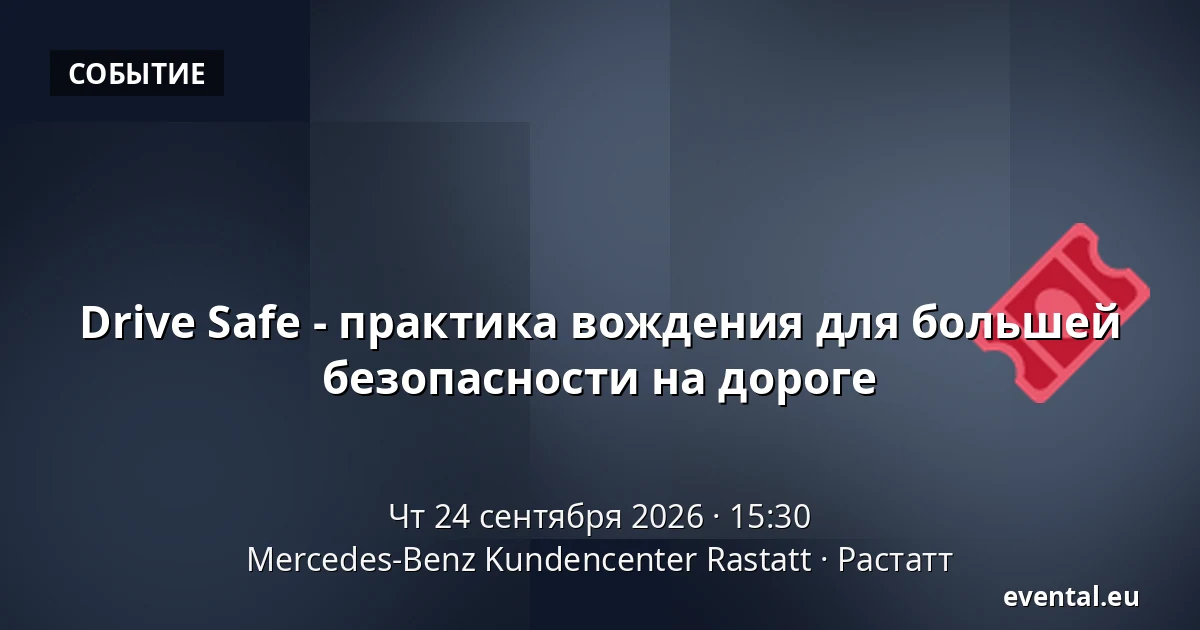 СОБЫТИЕ

Drive Safe - практика вождения для большей безопасности на дороге

Чт 24 сентября 2026 · 15:30
Mercedes-Benz Kundencenter Rastatt · Растатт

evental.eu